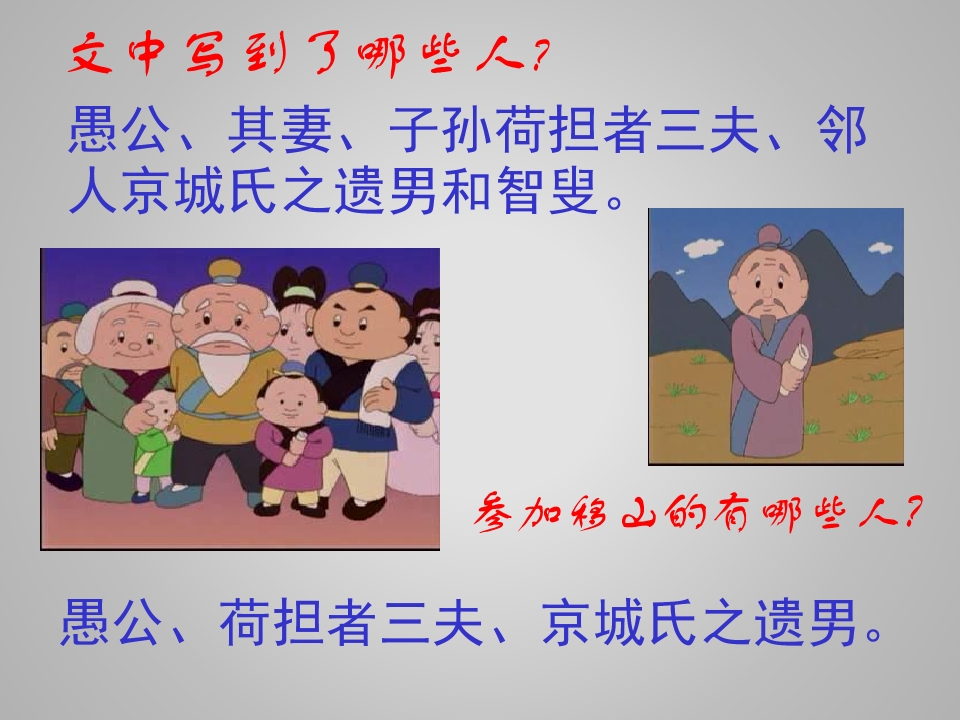 文中写到了哪些人?

愚公、其妻、子孙荷担者三夫、邻人京城氏之遗男和智叟。

参加移山的有哪些人?

愚公、荷担者三夫、京城氏之遗男。